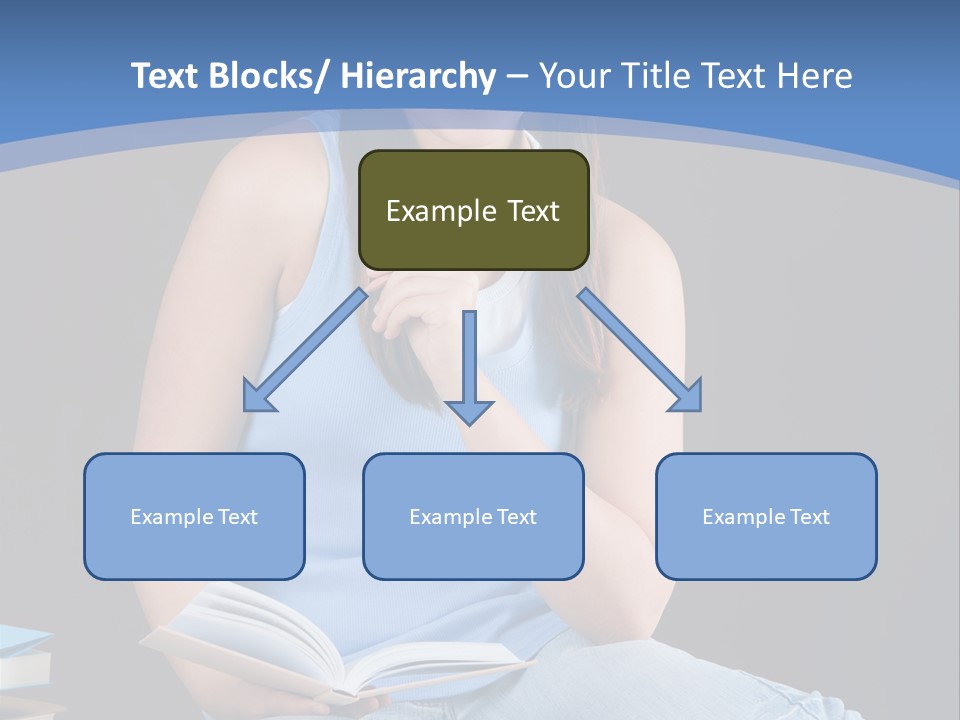 Text Blocks/ Hierarchy – Your Title Text Here

Example Text

Example Text

Example Text

Example Text